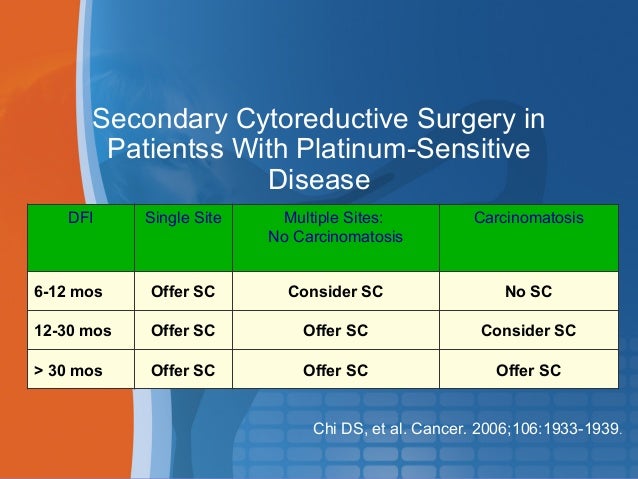 Secondary Cytoreductive Surgery in Patientss With Platinum-Sensitive Disease

| DFI | Single Site | Multiple Sites: No Carcinomatosis | Carcinomatosis |
|---|---|---|---|
| 6-12 mos | Offer SC | Consider SC | No SC |
| 12-30 mos | Offer SC | Offer SC | Consider SC |
| > 30 mos | Offer SC | Offer SC | Offer SC |

Chi DS, et al. Cancer. 2006;106:1933-1939.